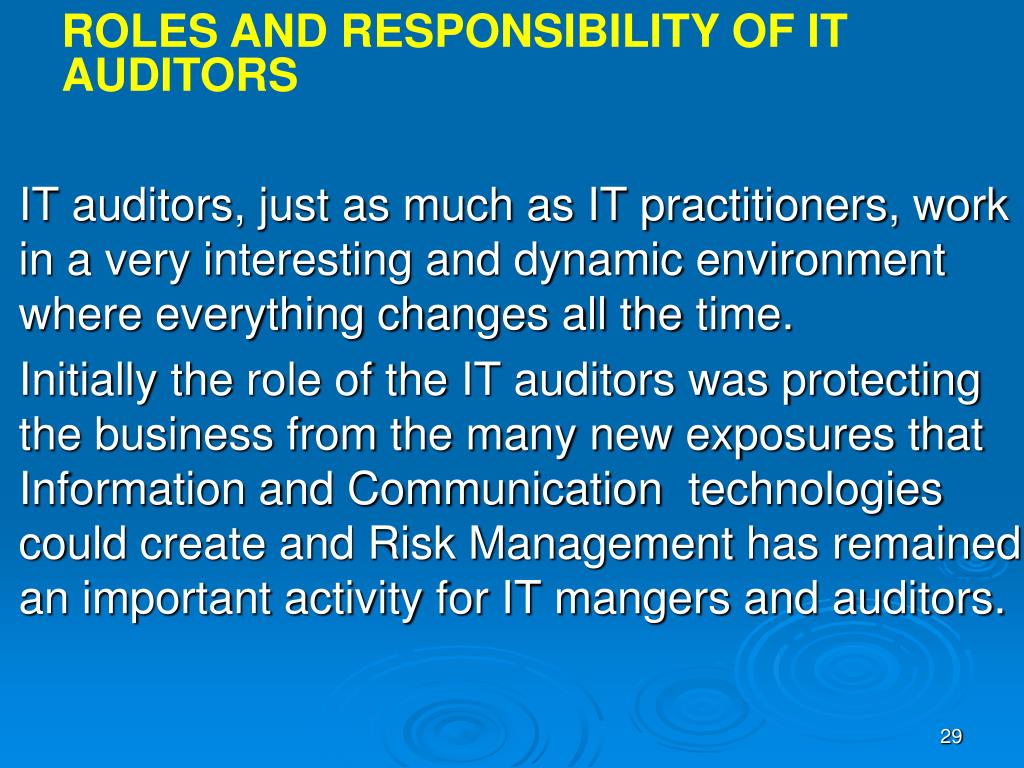 ROLES AND RESPONSIBILITY OF IT AUDITORS

IT auditors, just as much as IT practitioners, work in a very interesting and dynamic environment where everything changes all the time.

Initially the role of the IT auditors was protecting the business from the many new exposures that Information and Communication technologies could create and Risk Management has remained an important activity for IT mangers and auditors.

29